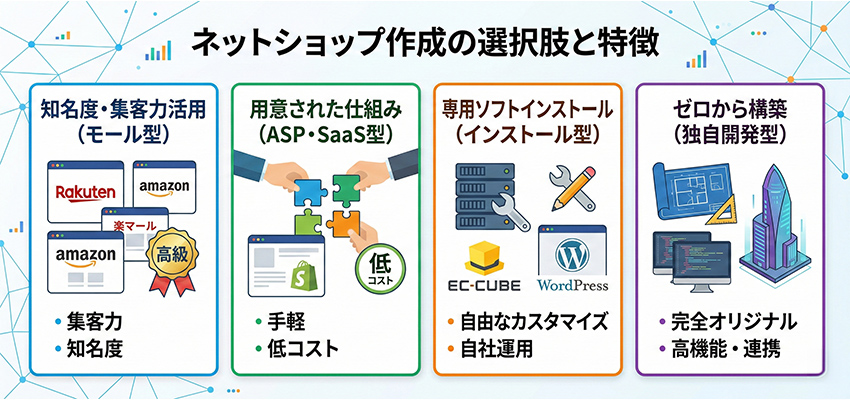 ネットショップ作成の選択肢と特徴

知名度・集客力活用
（モール型）

Rakuten
amazon
楽マール
amazon
高級

• 集客力
• 知名度

用意された仕組み
（ASP・SaaS型）

低
コスト

• 手軽
• 低コスト

専用ソフトインストール
（インストール型）

EC-CUBE
WordPress

• 自由なカスタマイズ
• 自社運用

ゼロから構築
（独自開発型）

• 完全オリジナル
• 高機能・連携